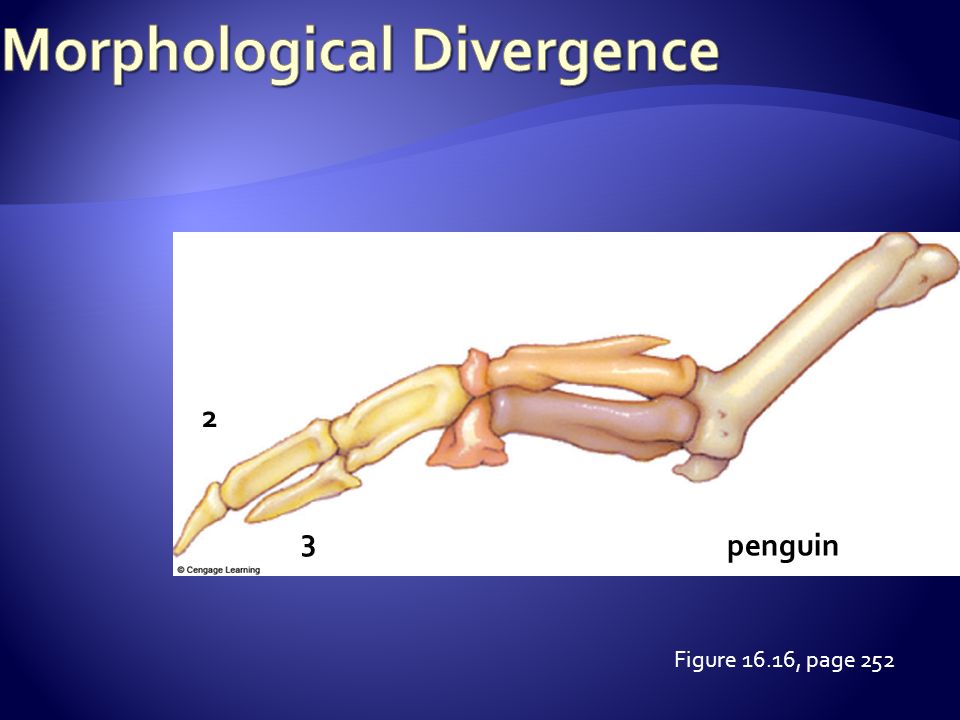 Morphological Divergence

2

3

penguin

© Cengage Learning

Figure 16.16, page 252